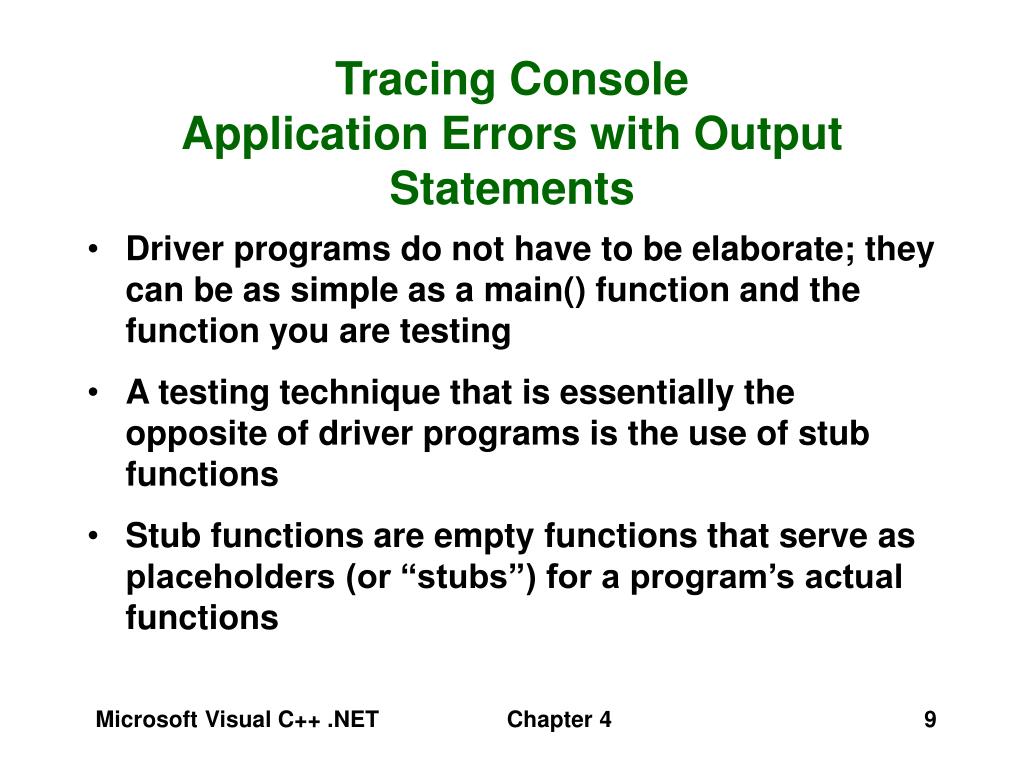 Tracing Console Application Errors with Output Statements

• Driver programs do not have to be elaborate; they can be as simple as a main() function and the function you are testing

• A testing technique that is essentially the opposite of driver programs is the use of stub functions

• Stub functions are empty functions that serve as placeholders (or “stubs”) for a program’s actual functions

Microsoft Visual C++ .NET Chapter 4 9